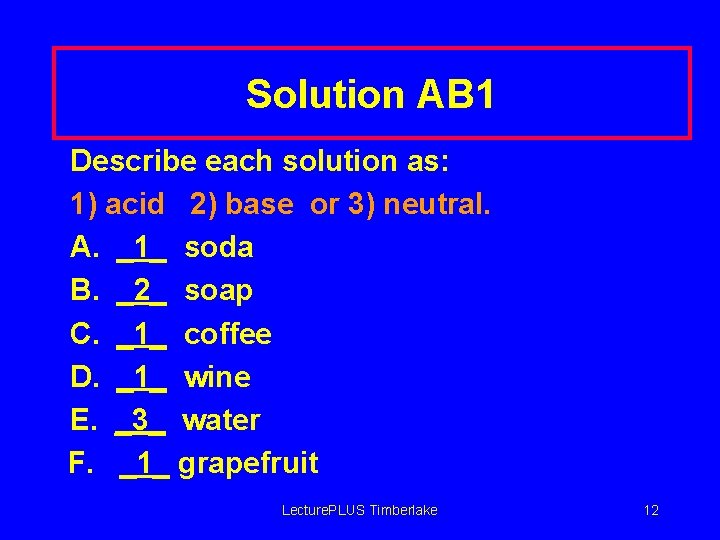 Solution AB1

Describe each solution as:
1) acid 2) base or 3) neutral.
A. _1_ soda
B. _2_ soap
C. _1_ coffee
D. _1_ wine
E. _3_ water
F. _1_ grapefruit

LecturePLUS Timberlake 12